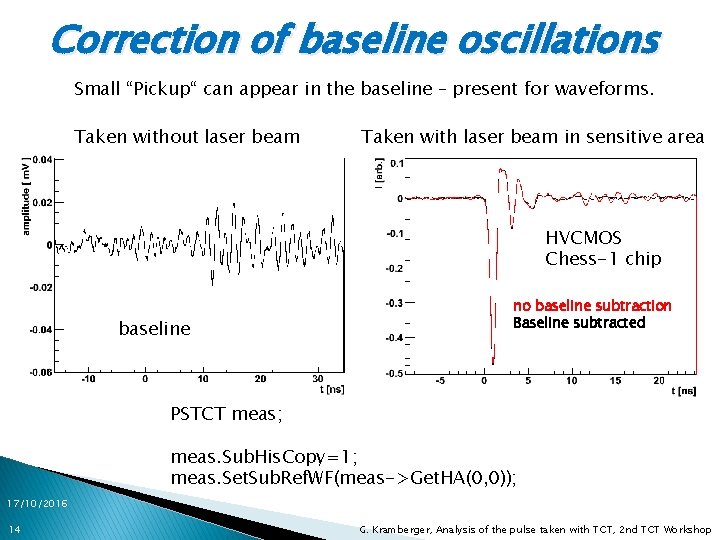 Correction of baseline oscillations

Small "Pickup" can appear in the baseline – present for waveforms.

Taken without laser beam

Taken with laser beam in sensitive area

amplitude [ mV ]

0.04

0.02

0

-0.02

-0.04

-0.06

-10

0

10

20

30

t [ns]

baseline

I [arb.]

0.1

0

-0.1

-0.2

-0.3

-0.4

-0.5

-5

0

5

10

15

20

t [ns]

HVCMOS
Chess-1 chip

no baseline subtraction
Baseline subtracted

PSTCT meas;

meas.SubHisCopy=1;
meas.SetSubRefWF(meas->GetHA(0,0));

17/10/2016

14

G. Kramberger, Analysis of the pulse taken with TCT, 2nd TCT Workshop